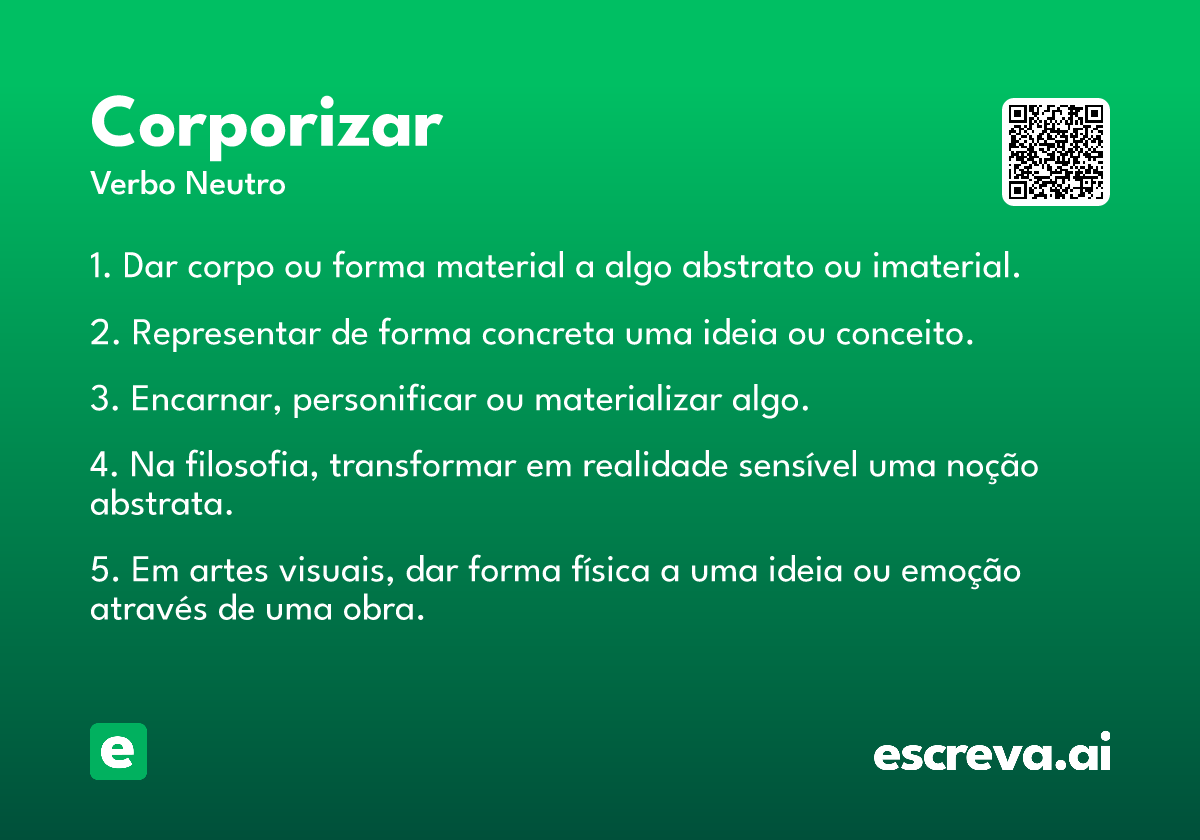 Corporizar
Verbo Neutro

1. Dar corpo ou forma material a algo abstrato ou imaterial.

2. Representar de forma concreta uma ideia ou conceito.

3. Encarnar, personificar ou materializar algo.

4. Na filosofia, transformar em realidade sensível uma noção abstrata.

5. Em artes visuais, dar forma física a uma ideia ou emoção através de uma obra.

e

escreva.ai